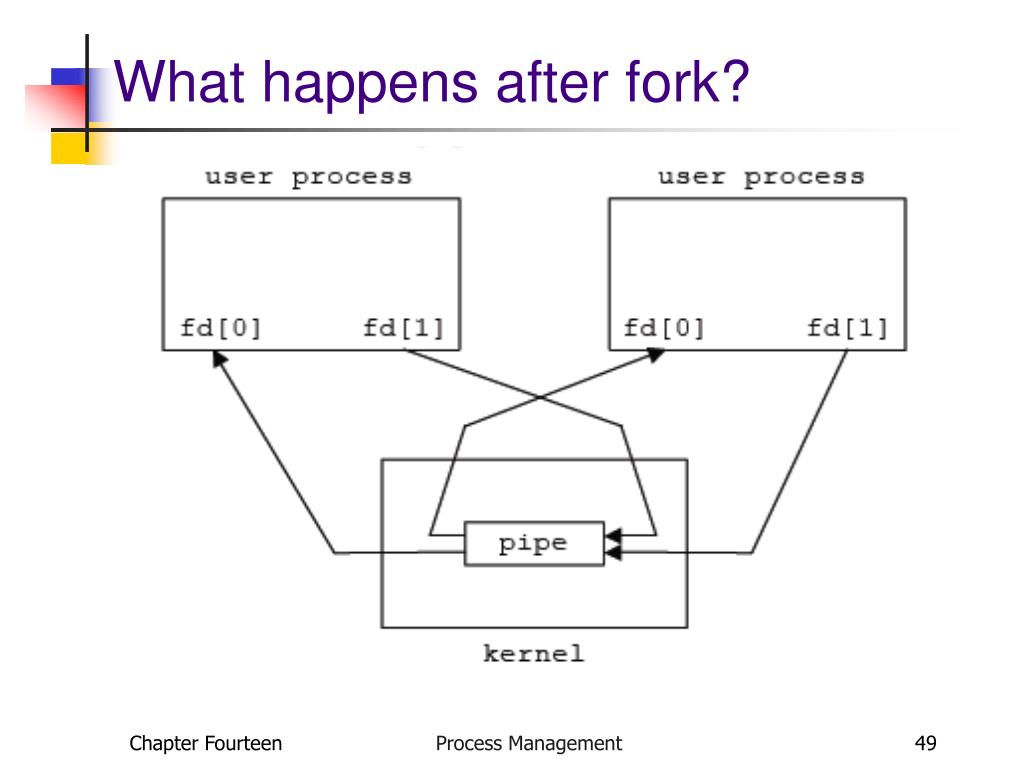 What happens after fork?

user process

fd[0] fd[1]

user process

fd[0] fd[1]

pipe

kernel

Chapter Fourteen

Process Management

49